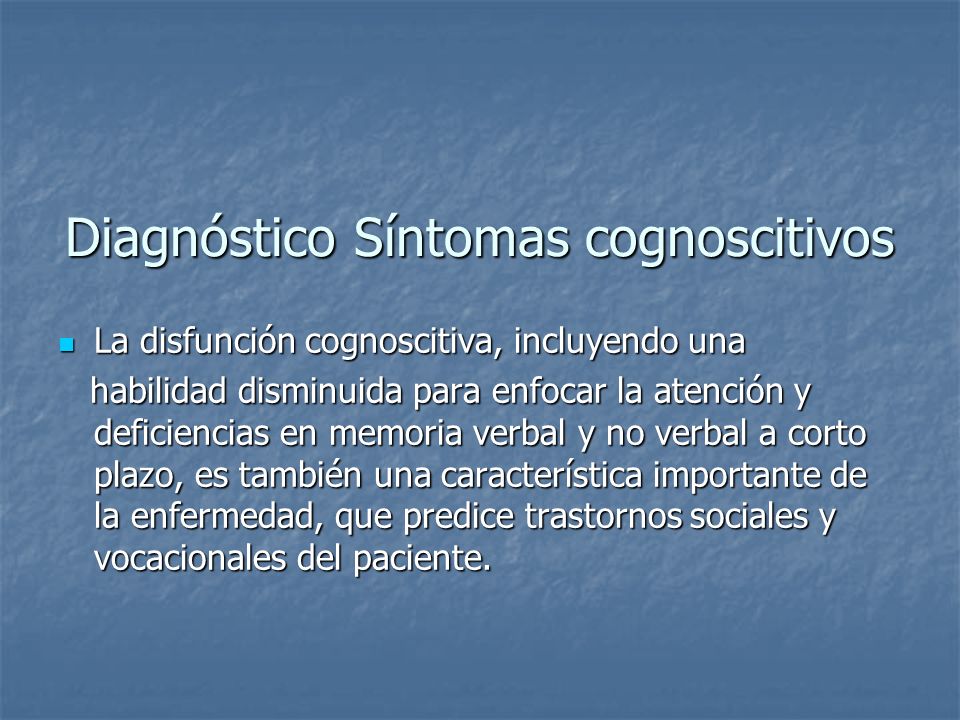 Diagnóstico Síntomas cognoscitivos

La disfunción cognoscitiva, incluyendo una habilidad disminuida para enfocar la atención y deficiencias en memoria verbal y no verbal a corto plazo, es también una característica importante de la enfermedad, que predice trastornos sociales y vocacionales del paciente.